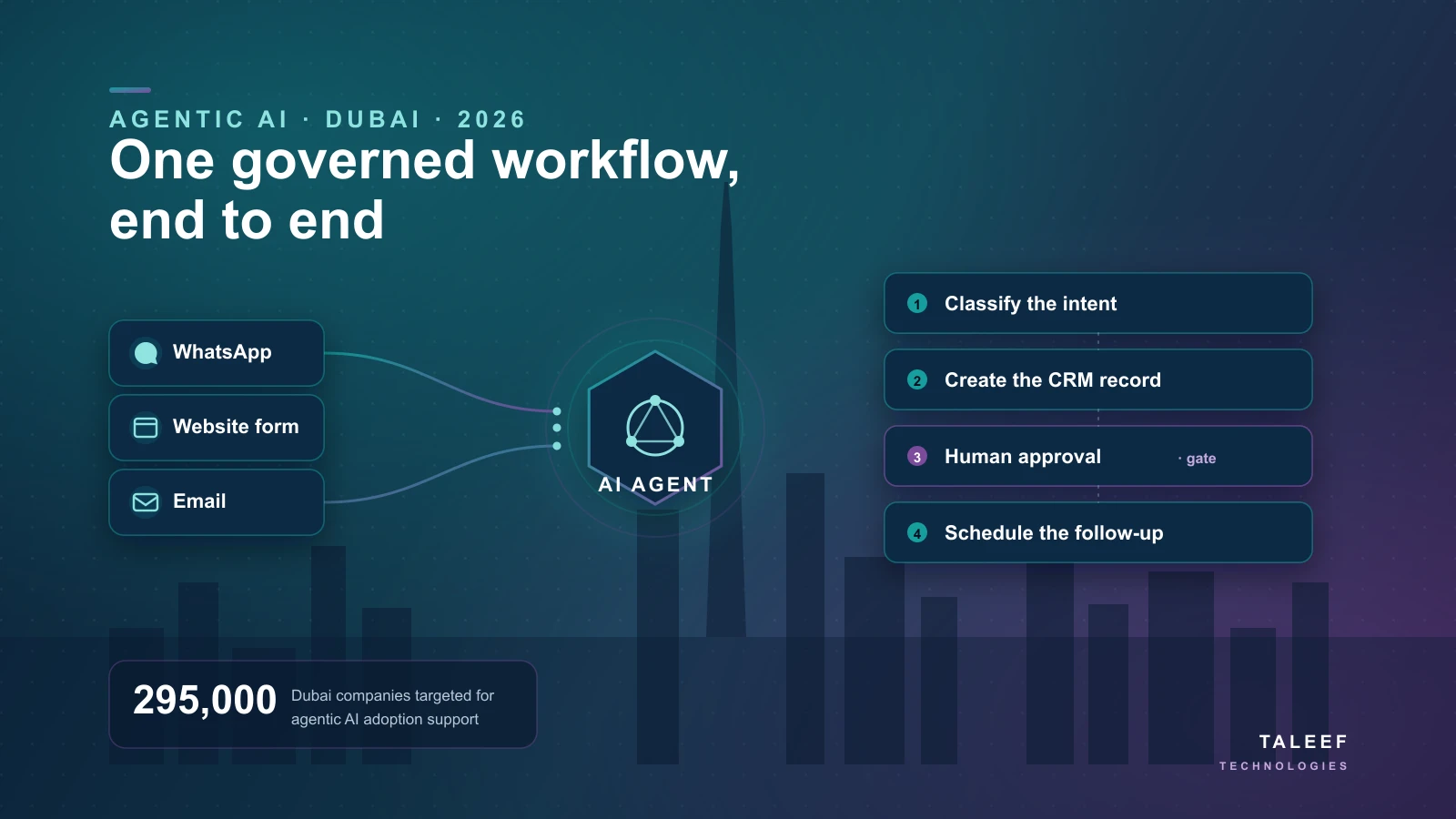 AGENTIC AI · DUBAI · 2026

One governed workflow, end to end

WhatsApp

Website form

Email

AI AGENT

1 Classify the intent

2 Create the CRM record

3 Human approval · gate

4 Schedule the follow-up

295,000 Dubai companies targeted for agentic AI adoption support

TALEEF
TECHNOLOGIES